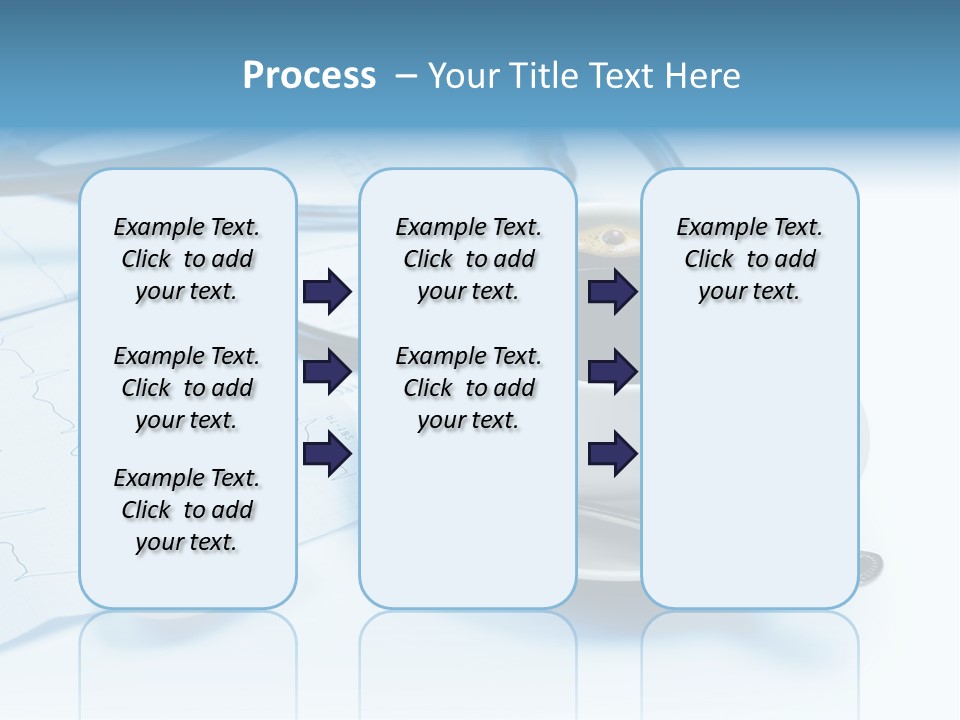 Process – Your Title Text Here

Example Text. Click to add your text.

Example Text. Click to add your text.

Example Text. Click to add your text.

Example Text. Click to add your text.

Example Text. Click to add your text.

Example Text. Click to add your text.